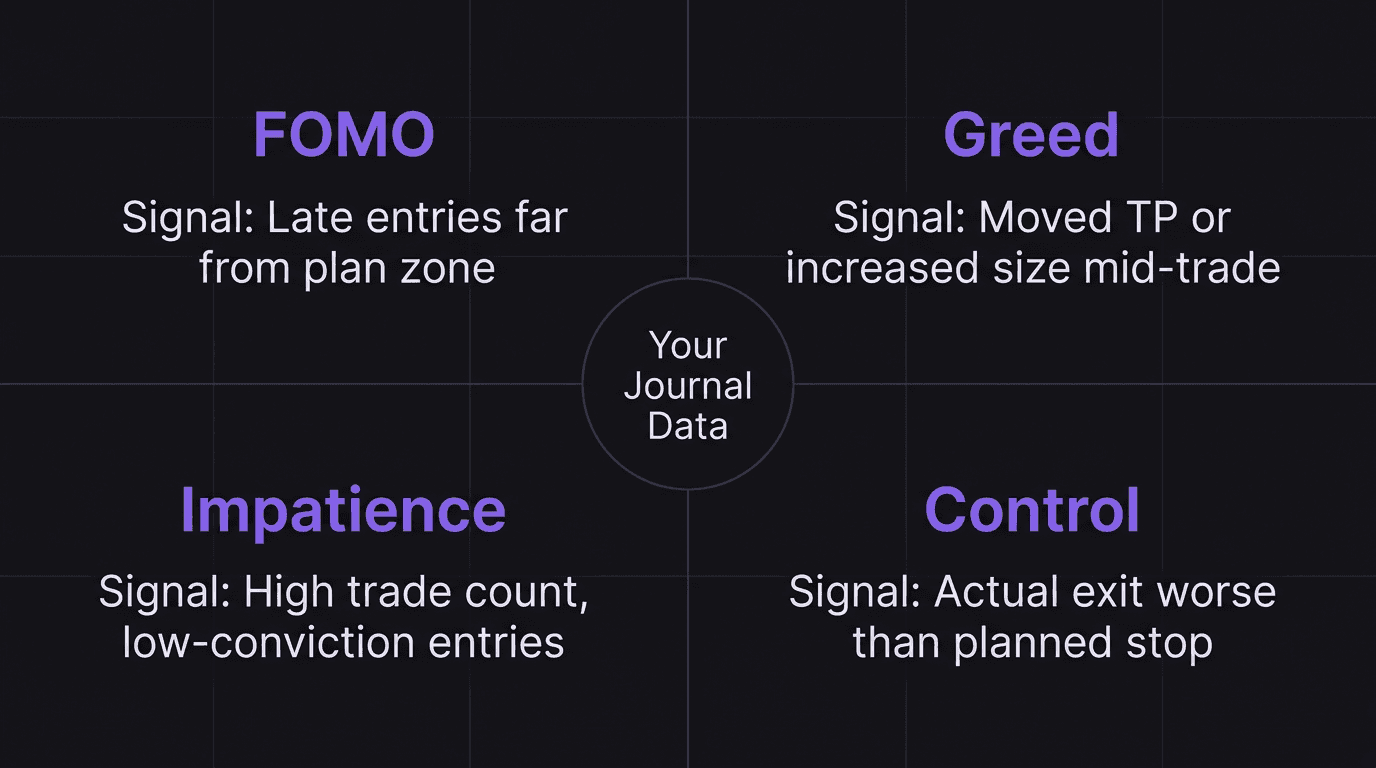 FOMO

Signal: Late entries far from plan zone

Greed

Signal: Moved TP or increased size mid-trade

Your Journal Data

Impatience

Signal: High trade count, low-conviction entries

Control

Signal: Actual exit worse than planned stop